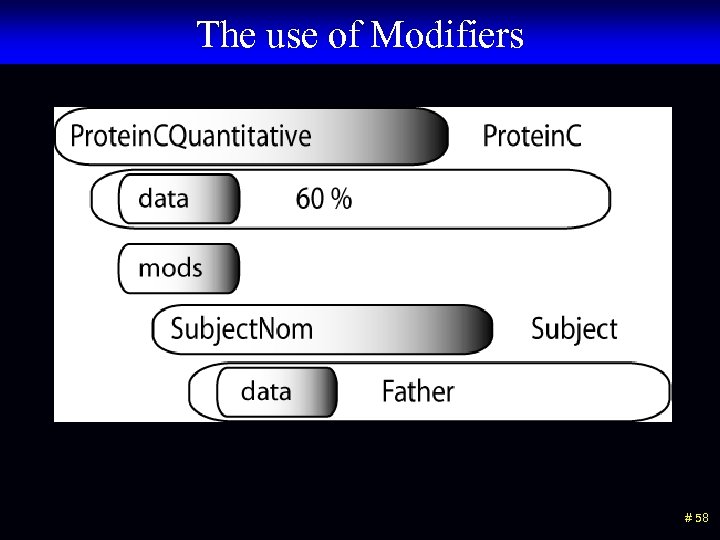 The use of Modifiers

ProteinCQuantitative ProteinC

data 60 %

mods

SubjectNom Subject

data Father

# 58